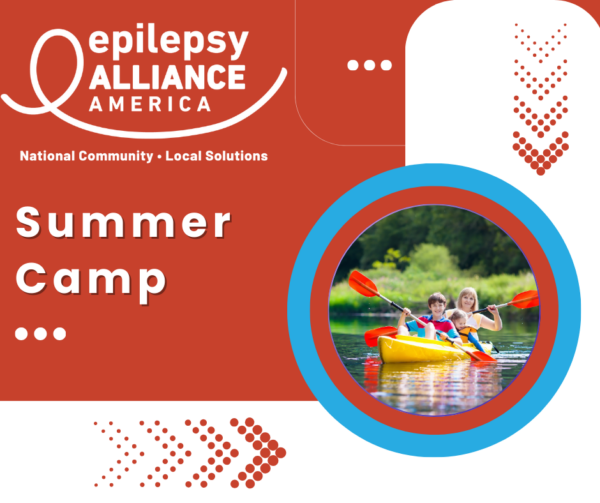 epilepsy
ALLIANCE
AMERICA

National Community • Local Solutions

Summer Camp